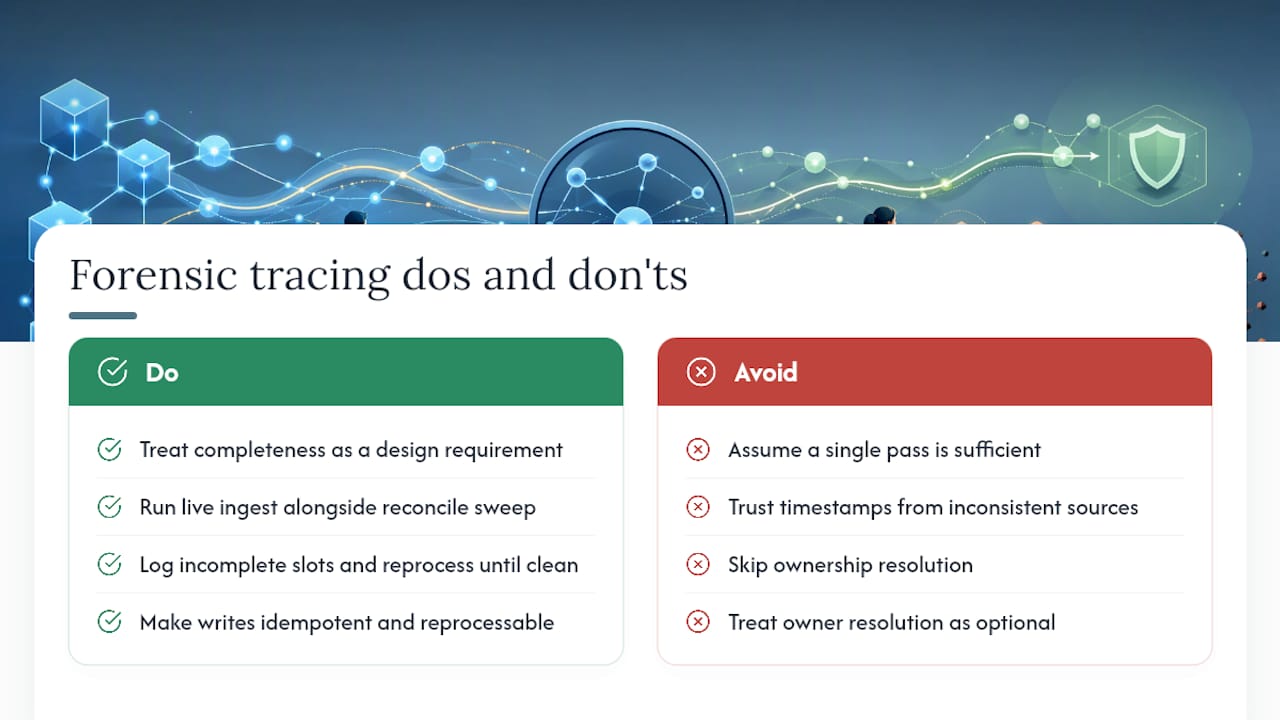 Forensic tracing dos and don'ts

Do

Treat completeness as a design requirement

Run live ingest alongside reconcile sweep

Log incomplete slots and reprocess until clean

Make writes idempotent and reprocessable

Avoid

Assume a single pass is sufficient

Trust timestamps from inconsistent sources

Skip ownership resolution

Treat owner resolution as optional